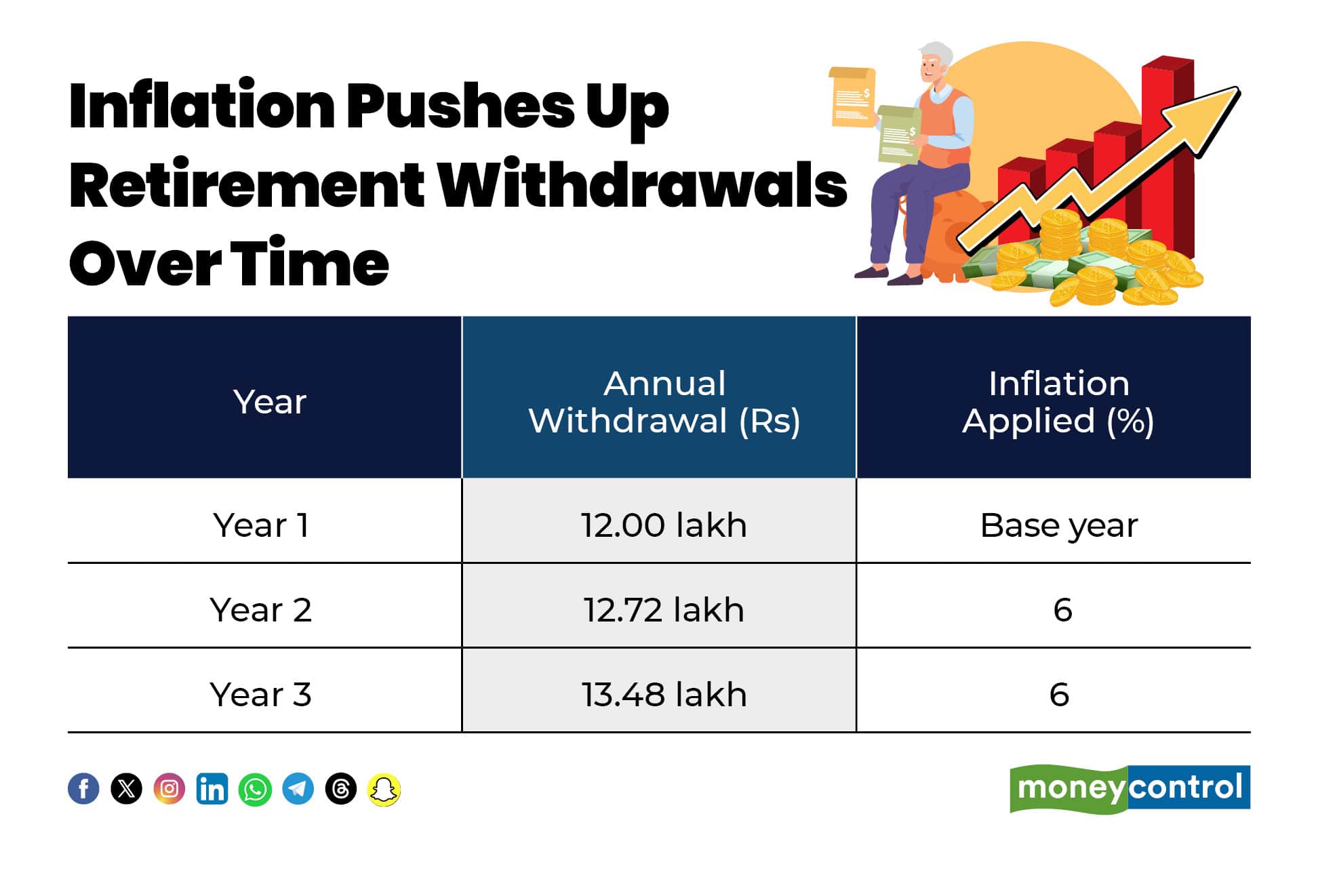 Inflation Pushes Up Retirement Withdrawals Over Time

| Year | Annual Withdrawal (Rs) | Inflation Applied (%) |
|---|---|---|
| Year 1 | 12.00 lakh | Base year |
| Year 2 | 12.72 lakh | 6 |
| Year 3 | 13.48 lakh | 6 |

moneycontrol